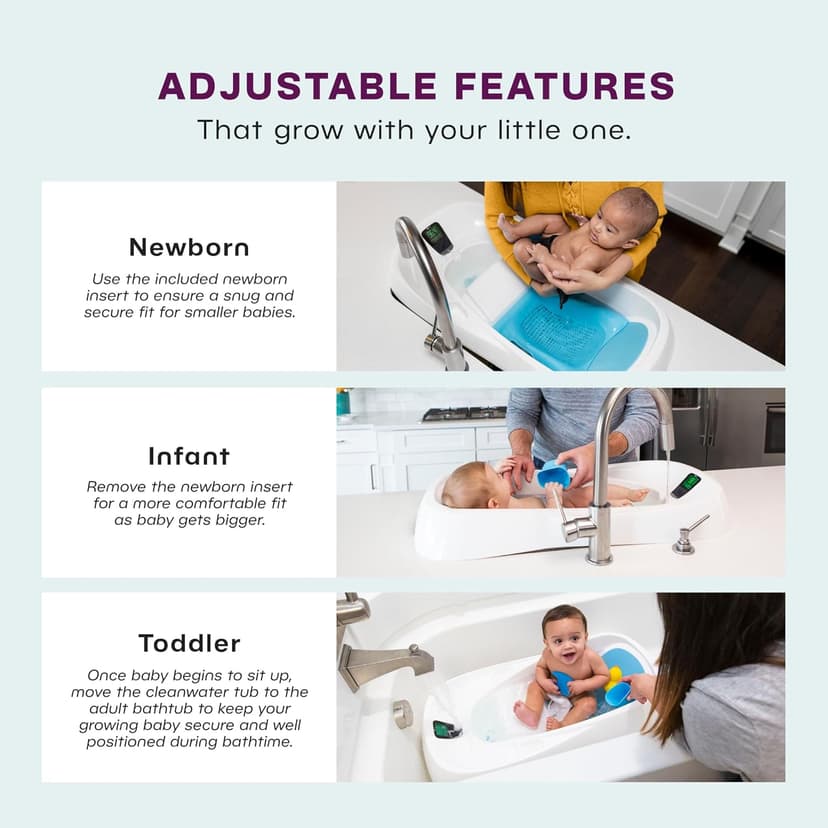 ADJUSTABLE FEATURES
That grow with your little one.

Newborn
Use the included newborn insert to ensure a snug and secure fit for smaller babies.

Infant
Remove the newborn insert for a more comfortable fit as baby gets bigger.

Toddler
Once baby begins to sit up, move the cleanwater tub to the adult bathtub to keep your growing baby secure and well positioned during bathtime.